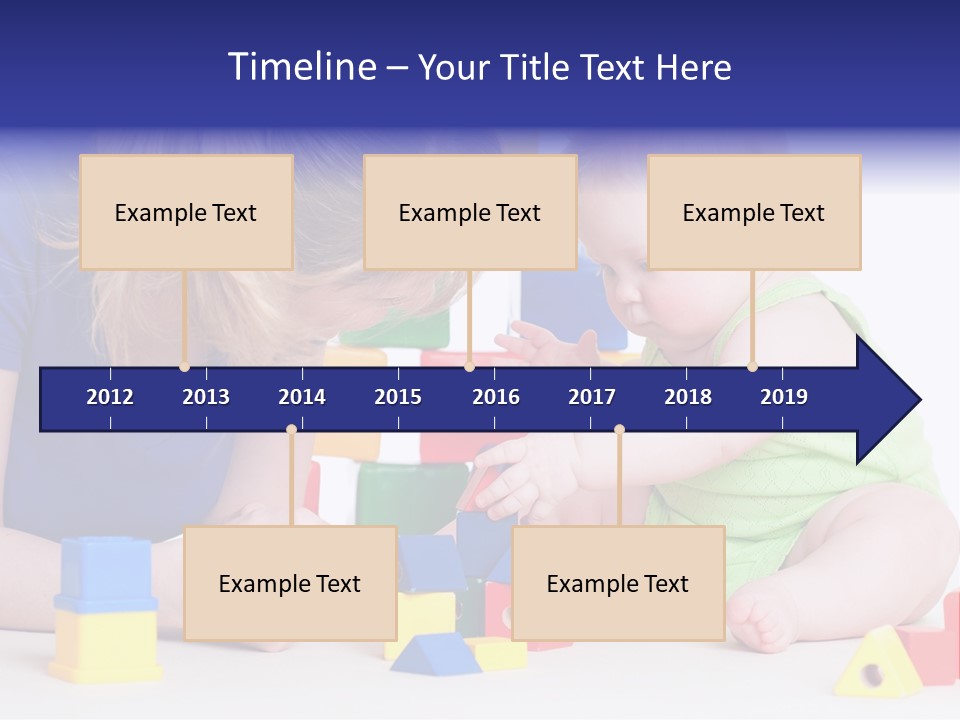 Timeline – Your Title Text Here

Example Text

Example Text

Example Text

2012 2013 2014 2015 2016 2017 2018 2019

Example Text

Example Text